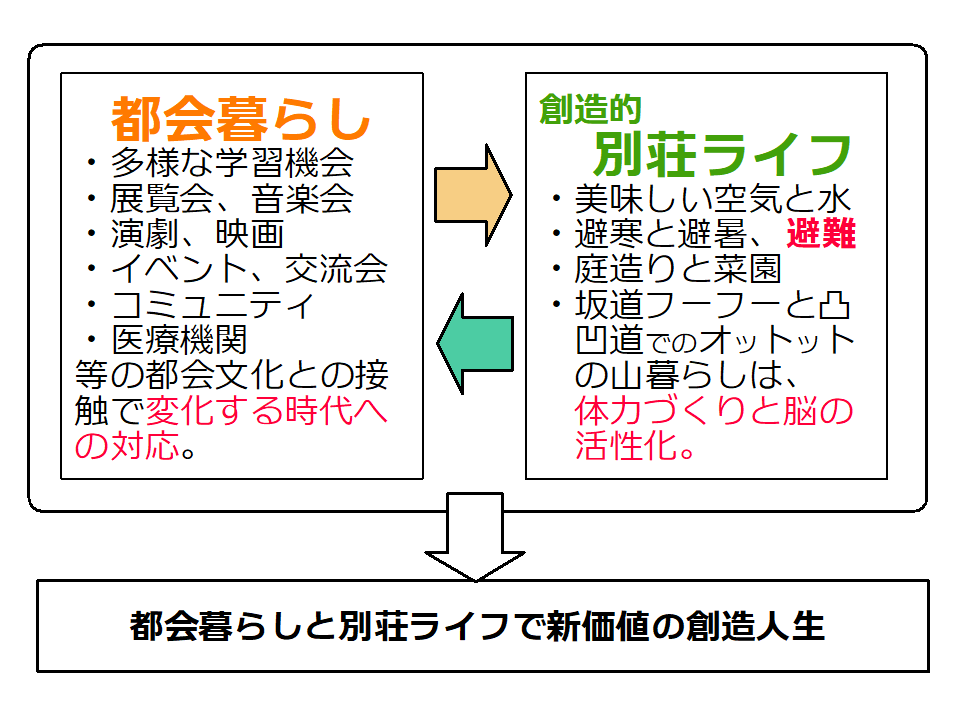 都会暮らし
・多様な学習機会
・展覧会、音楽会
・演劇、映画
・イベント、交流会
・コミュニティ
・医療機関
等の都会文化との接触で変化する時代への対応。

創造的
別荘ライフ
・美味しい空気と水
・避寒と避暑、避難
・庭造りと菜園
・坂道フーフーと凸凹道でのオットットの山暮らしは、体力づくりと脳の活性化。

都会暮らしと別荘ライフで新価値の創造人生